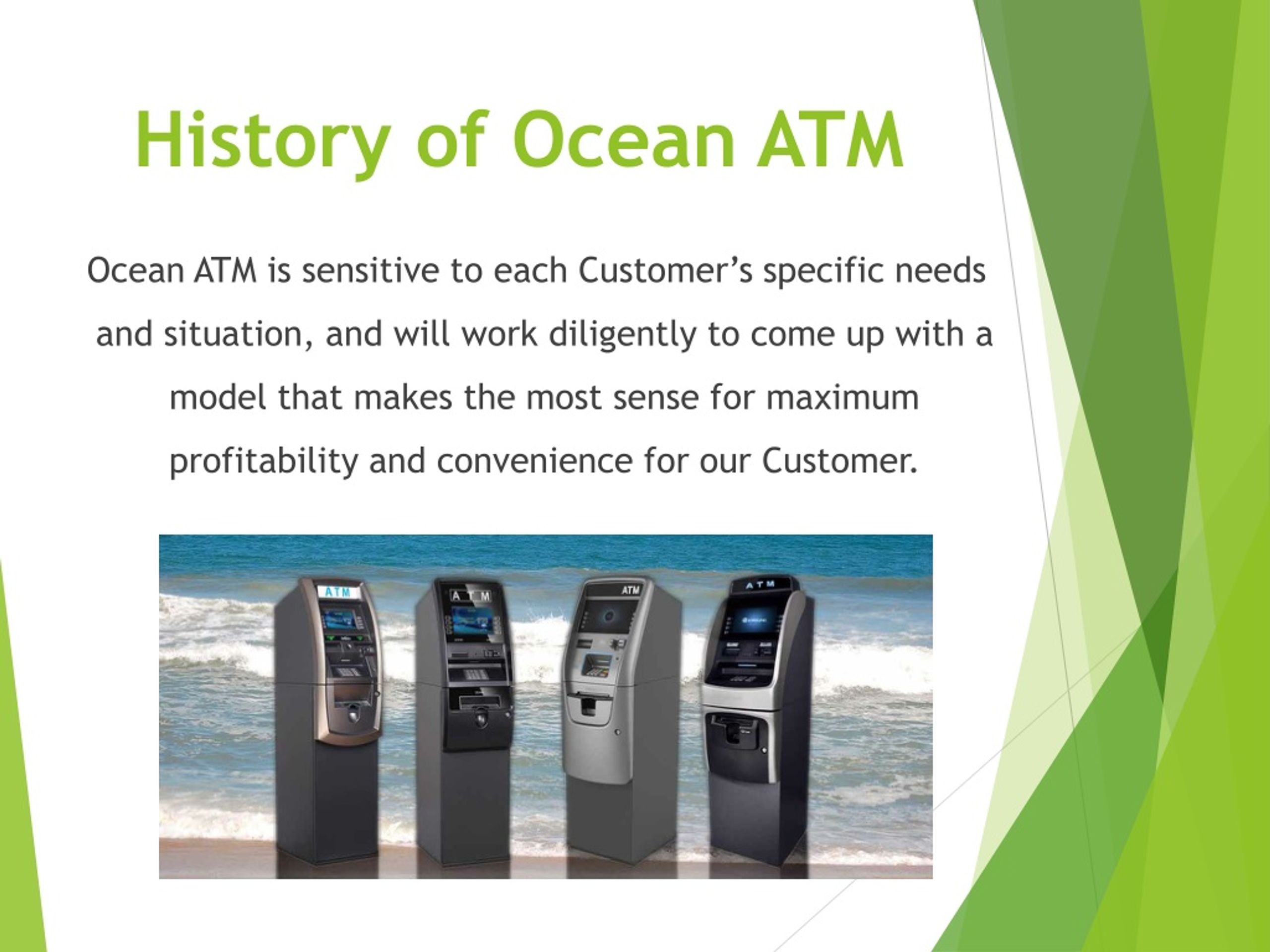 History of Ocean ATM

Ocean ATM is sensitive to each Customer’s specific needs and situation, and will work diligently to come up with a model that makes the most sense for maximum profitability and convenience for our Customer.

ATM

A T M

ATM

A T M